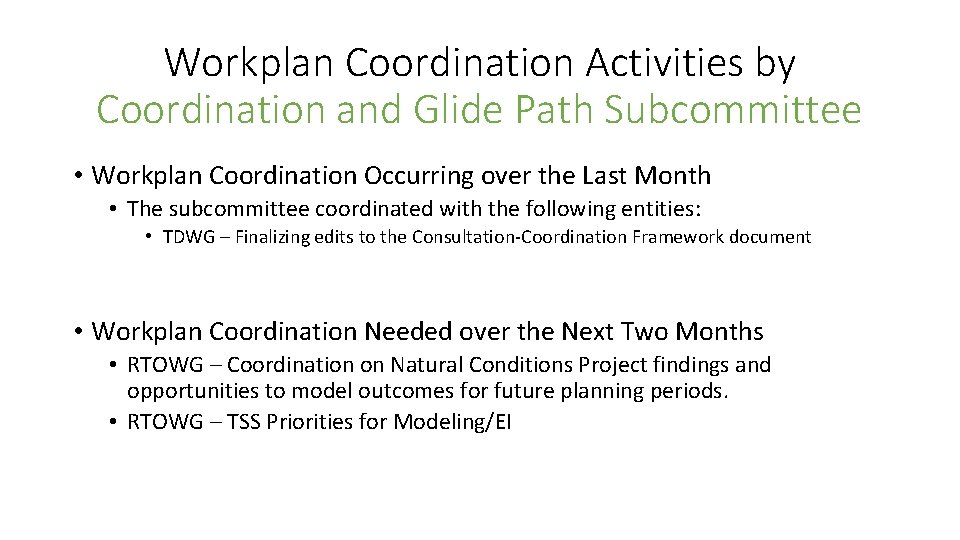 Workplan Coordination Activities by
Coordination and Glide Path Subcommittee

• Workplan Coordination Occurring over the Last Month
  • The subcommittee coordinated with the following entities:
    • TDWG – Finalizing edits to the Consultation-Coordination Framework document

• Workplan Coordination Needed over the Next Two Months
  • RTOWG – Coordination on Natural Conditions Project findings and opportunities to model outcomes for future planning periods.
  • RTOWG – TSS Priorities for Modeling/EI